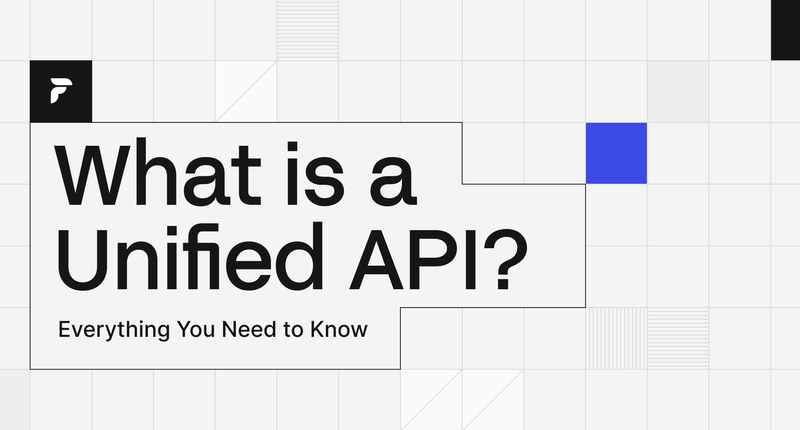 What is a Unified API?

Everything You Need to Know